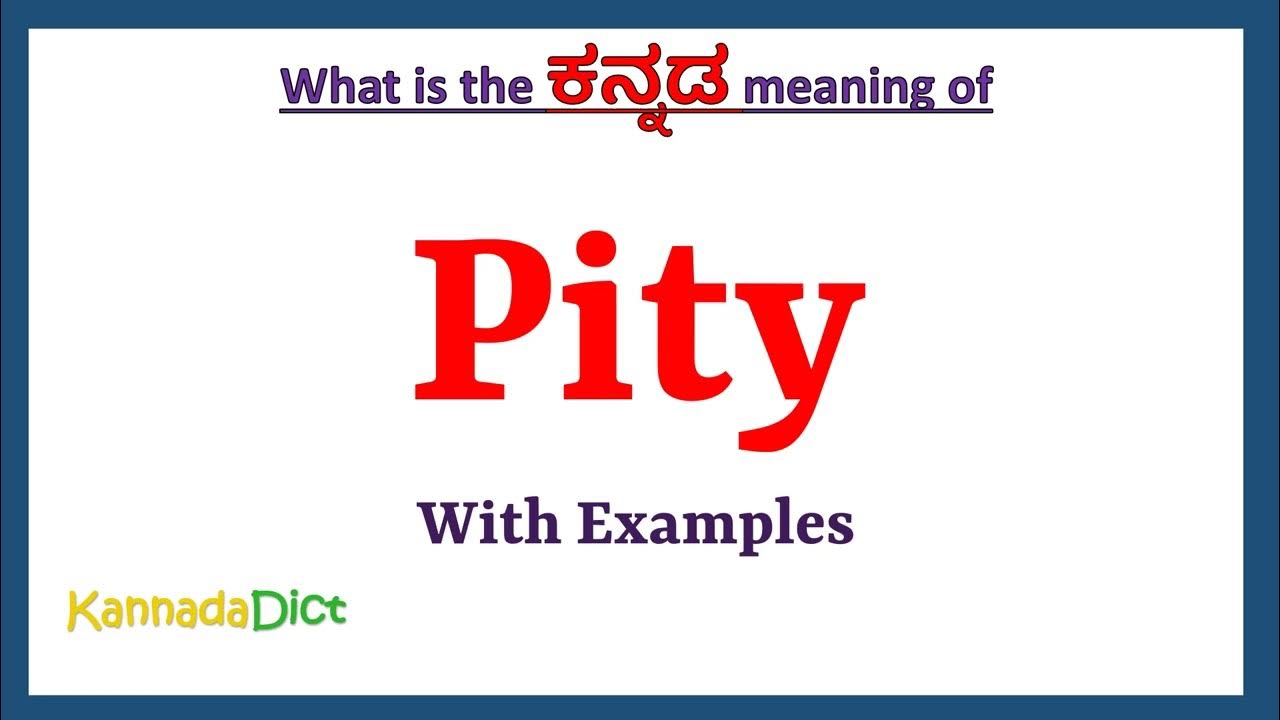 What is the ಕನ್ನಡ meaning of

Pity

With Examples

KannadaDict